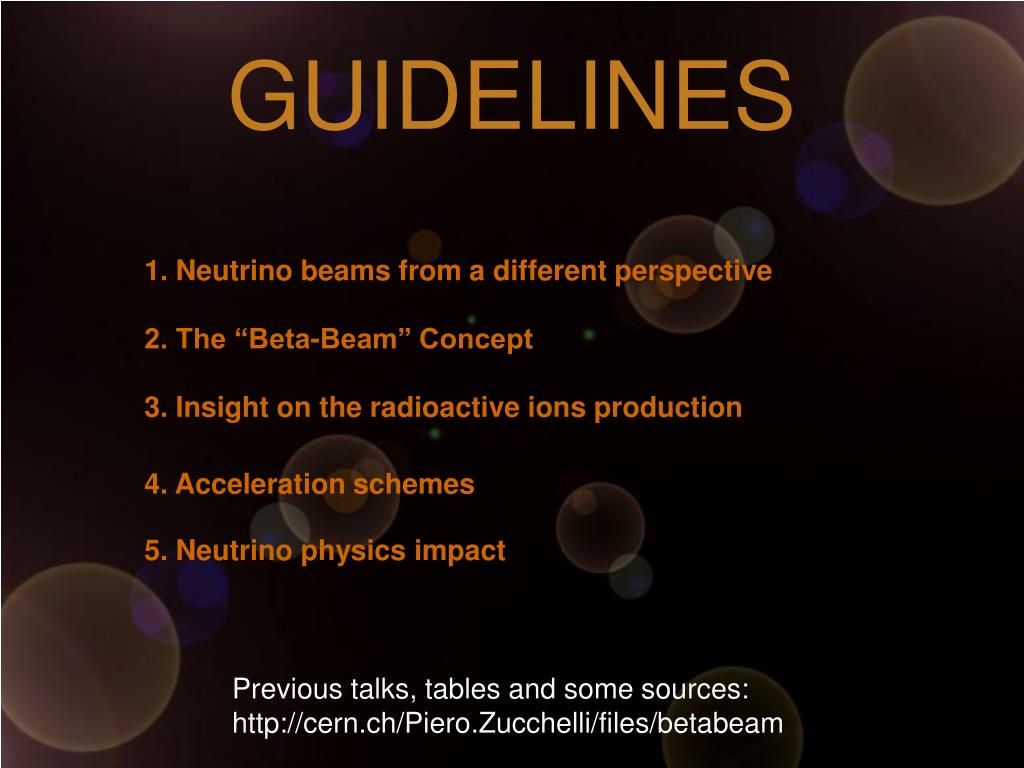 GUIDELINES

1. Neutrino beams from a different perspective

2. The “Beta-Beam” Concept

3. Insight on the radioactive ions production

4. Acceleration schemes

5. Neutrino physics impact

Previous talks, tables and some sources:
http://cern.ch/Piero.Zucchelli/files/betabeam